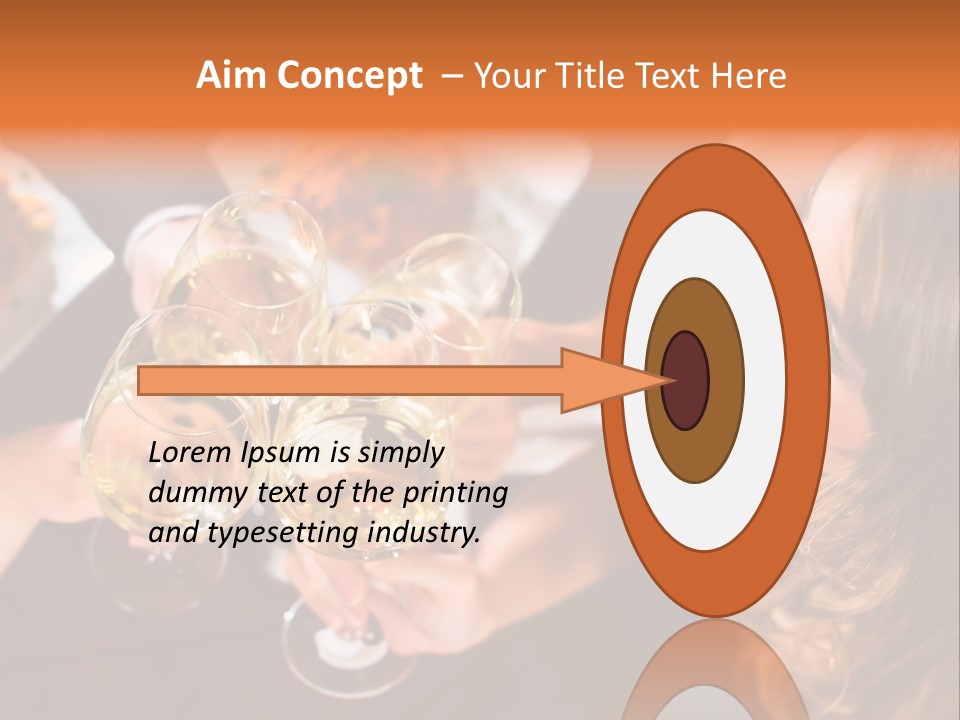 Aim Concept – Your Title Text Here

Lorem Ipsum is simply dummy text of the printing and typesetting industry.